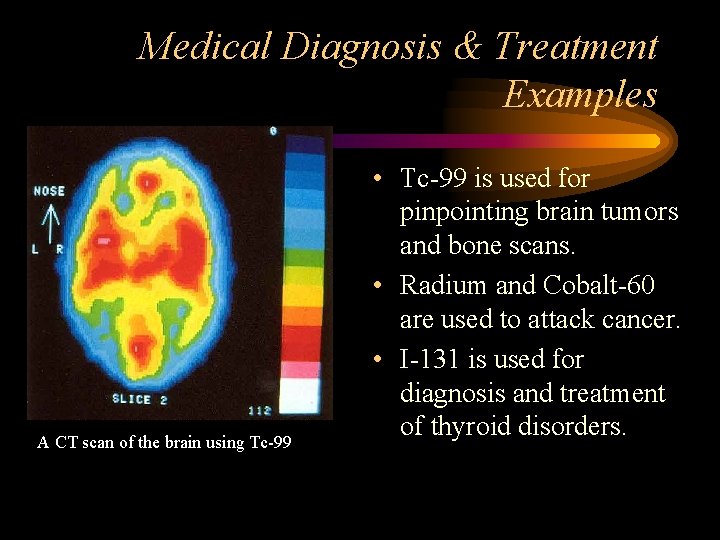 Medical Diagnosis & Treatment Examples

0

NOSE

L R

SLICE 2

112

A CT scan of the brain using Tc-99

• Tc-99 is used for pinpointing brain tumors and bone scans.

• Radium and Cobalt-60 are used to attack cancer.

• I-131 is used for diagnosis and treatment of thyroid disorders.